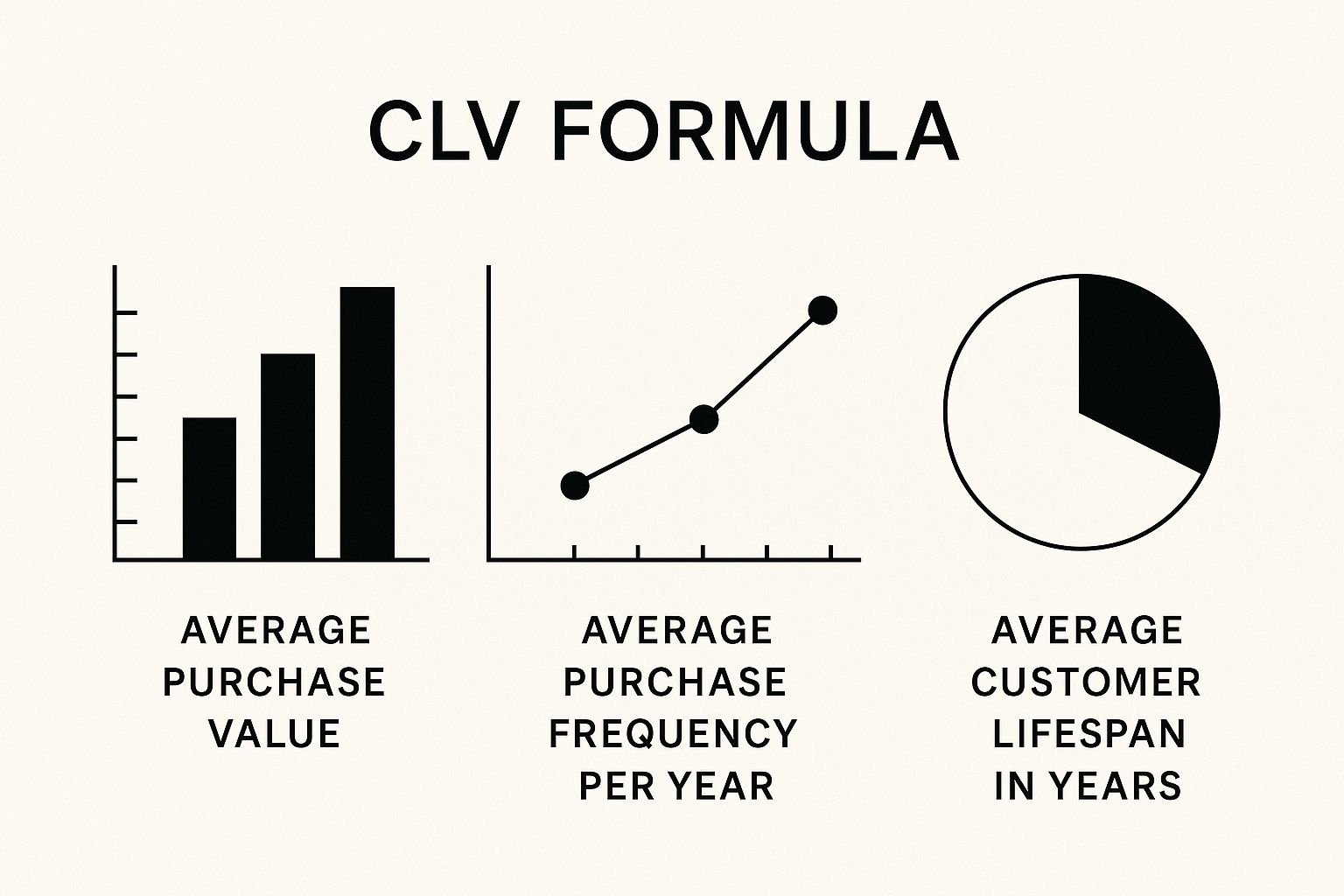 CLV FORMULA

AVERAGE PURCHASE VALUE

AVERAGE PURCHASE FREQUENCY PER YEAR

AVERAGE CUSTOMER LIFESPAN IN YEARS